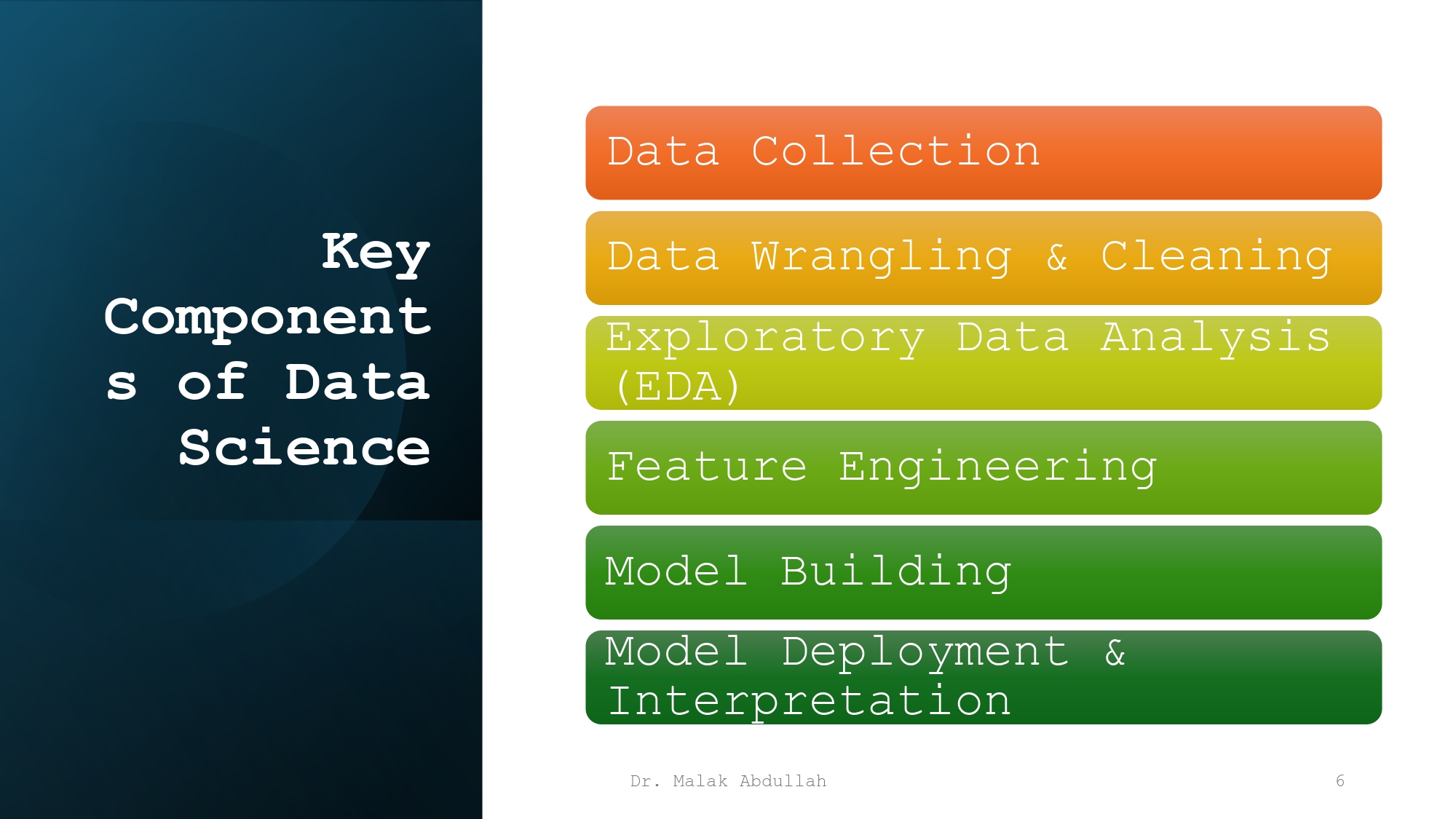 Key Components of Data Science

Data Collection

Data Wrangling & Cleaning

Exploratory Data Analysis (EDA)

Feature Engineering

Model Building

Model Deployment & Interpretation

Dr. Malak Abdullah

6